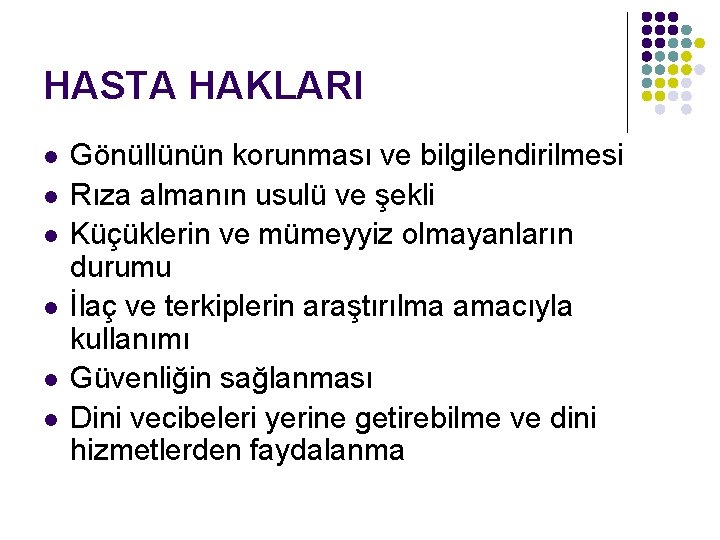 HASTA HAKLARI

- Gönüllünün korunması ve bilgilendirilmesi
- Rıza almanın usulü ve şekli
- Küçüklerin ve mümeyyiz olmayanların durumu
- İlaç ve terkiplerin araştırılma amacıyla kullanımı
- Güvenliğin sağlanması
- Dini vecibeleri yerine getirebilme ve dini hizmetlerden faydalanma